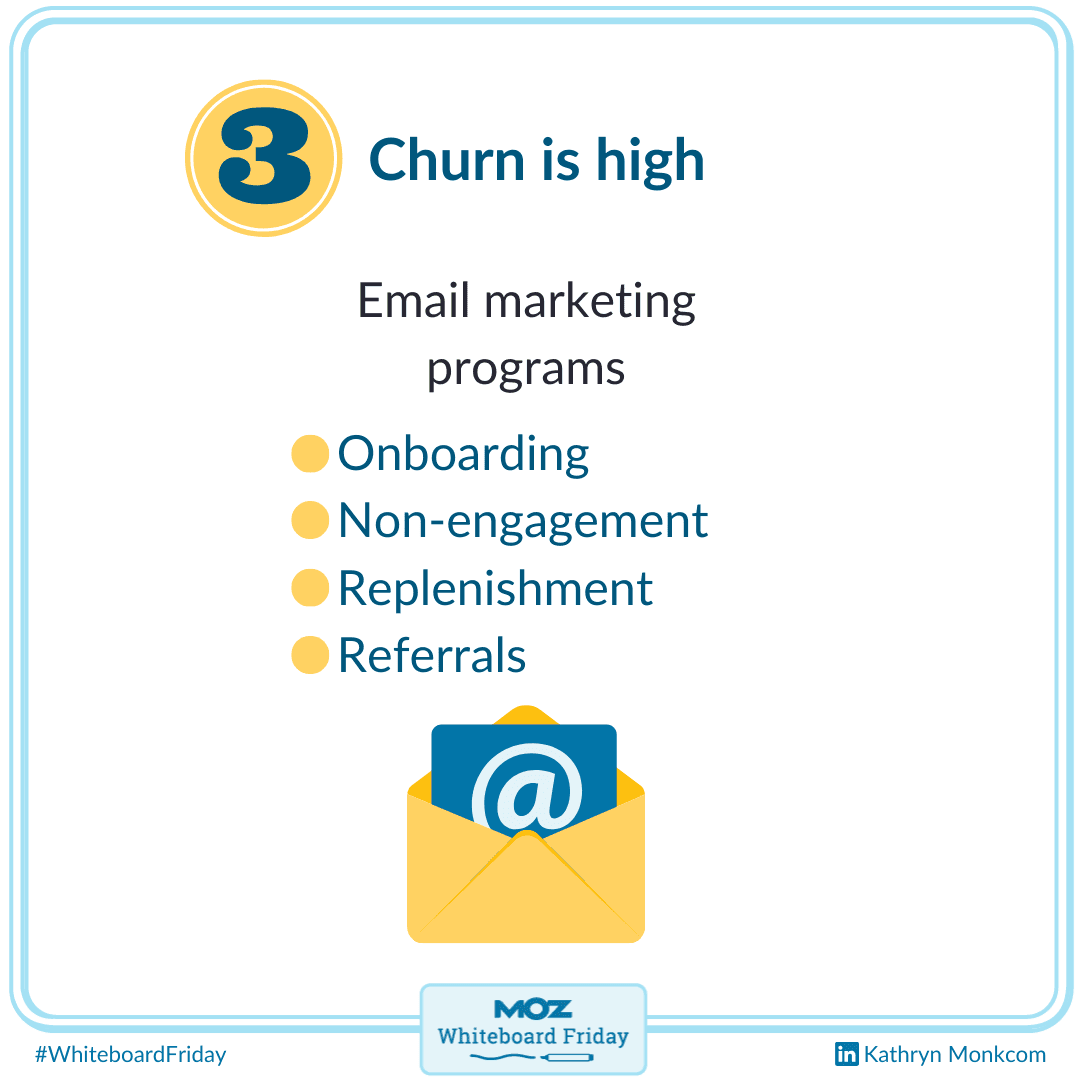 3 Churn is high

Email marketing programs

Onboarding
Non-engagement
Replenishment
Referrals

@

MOZ
Whiteboard Friday

#WhiteboardFriday

in Kathryn Monkcom